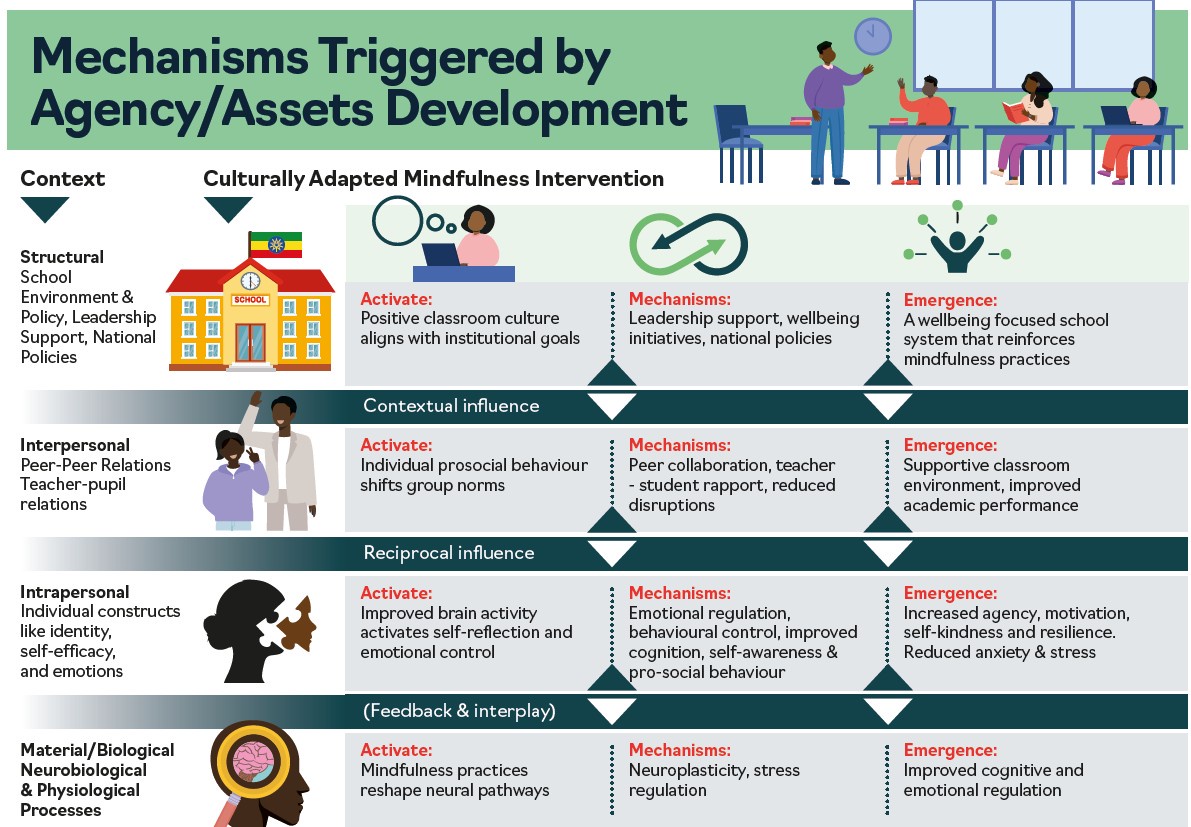 Mechanisms Triggered by Agency/Assets Development

Context

Culturally Adapted Mindfulness Intervention

Structural
School Environment & Policy, Leadership Support, National Policies

SCHOOL

Activate:
Positive classroom culture aligns with institutional goals

Mechanisms:
Leadership support, wellbeing initiatives, national policies

Emergence:
A wellbeing focused school system that reinforces mindfulness practices

Contextual influence

Interpersonal
Peer-Peer Relations
Teacher-pupil relations

Activate:
Individual prosocial behaviour shifts group norms

Mechanisms:
Peer collaboration, teacher - student rapport, reduced disruptions

Emergence:
Supportive classroom environment, improved academic performance

Reciprocal influence

Intrapersonal
Individual constructs like identity, self-efficacy, and emotions

Activate:
Improved brain activity activates self-reflection and emotional control

Mechanisms:
Emotional regulation, behavioural control, improved cognition, self-awareness & pro-social behaviour

Emergence:
Increased agency, motivation, self-kindness and resilience. Reduced anxiety & stress

(Feedback & interplay)

Material/Biological
Neurobiological & Physiological Processes

Activate:
Mindfulness practices reshape neural pathways

Mechanisms:
Neuroplasticity, stress regulation

Emergence:
Improved cognitive and emotional regulation